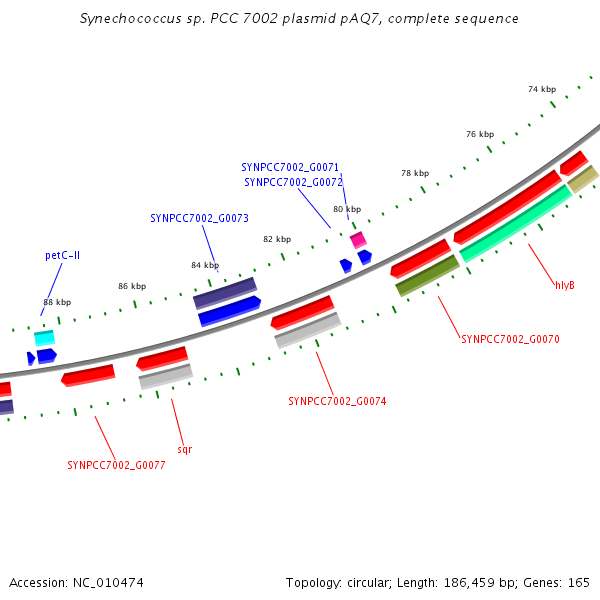 Synechococcus sp. PCC 7002 plasmid pAQ7, complete sequence

74 kbp
76 kbp
78 kbp
80 kbp
82 kbp
84 kbp
86 kbp
88 kbp

SYNPCC7002_G0071
SYNPCC7002_G0072
SYNPCC7002_G0073
petC-II
hlyB
SYNPCC7002_G0070
SYNPCC7002_G0074
sqr
SYNPCC7002_G0077

Accession: NC_010474

Topology: circular; Length: 186,459 bp; Genes: 165